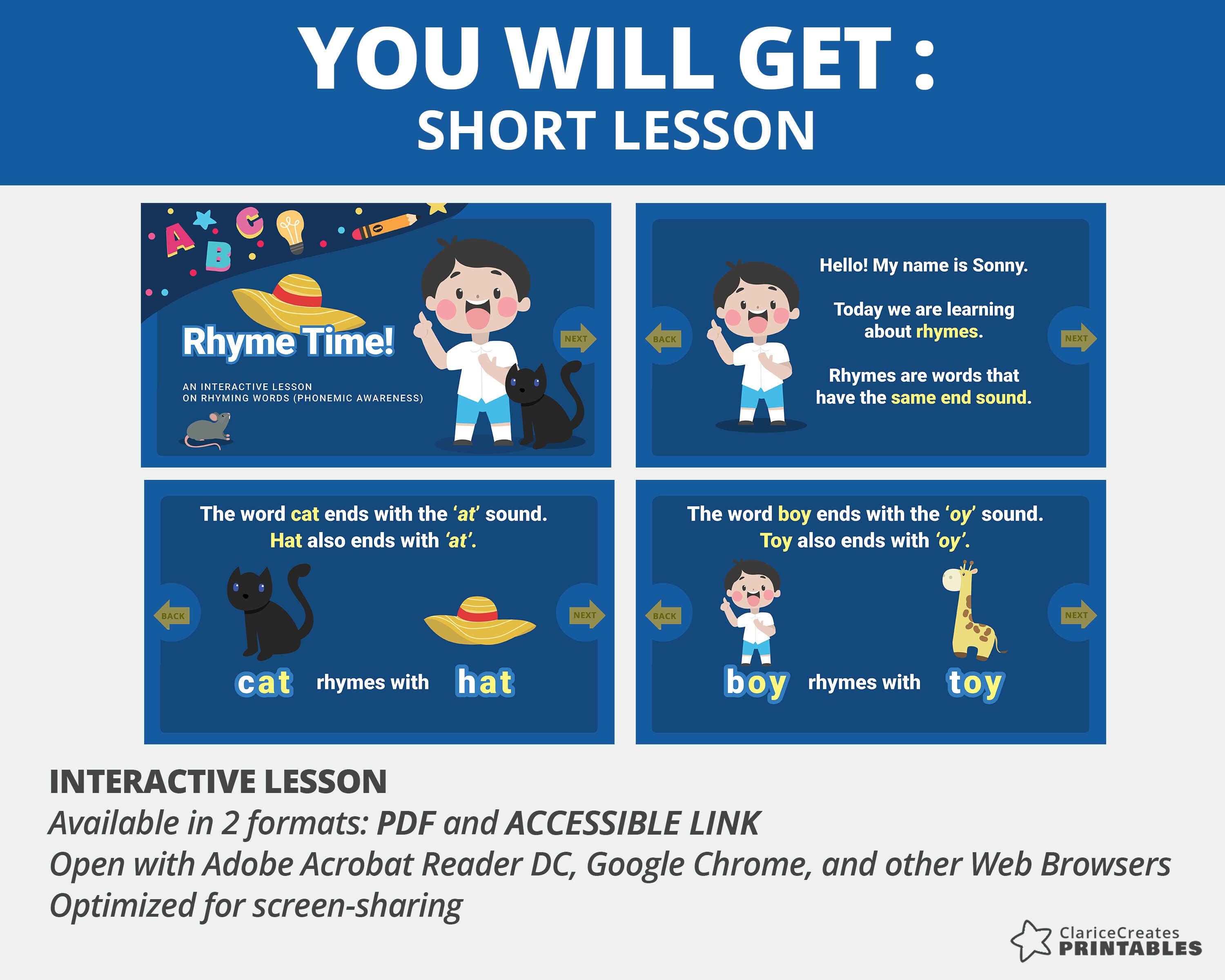 YOU WILL GET :
SHORT LESSON

A B C

Rhyme Time!

AN INTERACTIVE LESSON
ON RHYMING WORDS (PHONEMIC AWARENESS)

NEXT

BACK

Hello! My name is Sonny.

Today we are learning about rhymes.

Rhymes are words that have the same end sound.

NEXT

The word cat ends with the 'at' sound.
Hat also ends with 'at'.

BACK

NEXT

cat rhymes with hat

The word boy ends with the 'oy' sound.
Toy also ends with 'oy'.

BACK

NEXT

boy rhymes with toy

INTERACTIVE LESSON
Available in 2 formats: PDF and ACCESSIBLE LINK
Open with Adobe Acrobat Reader DC, Google Chrome, and other Web Browsers
Optimized for screen-sharing

ClariceCreates
PRINTABLES